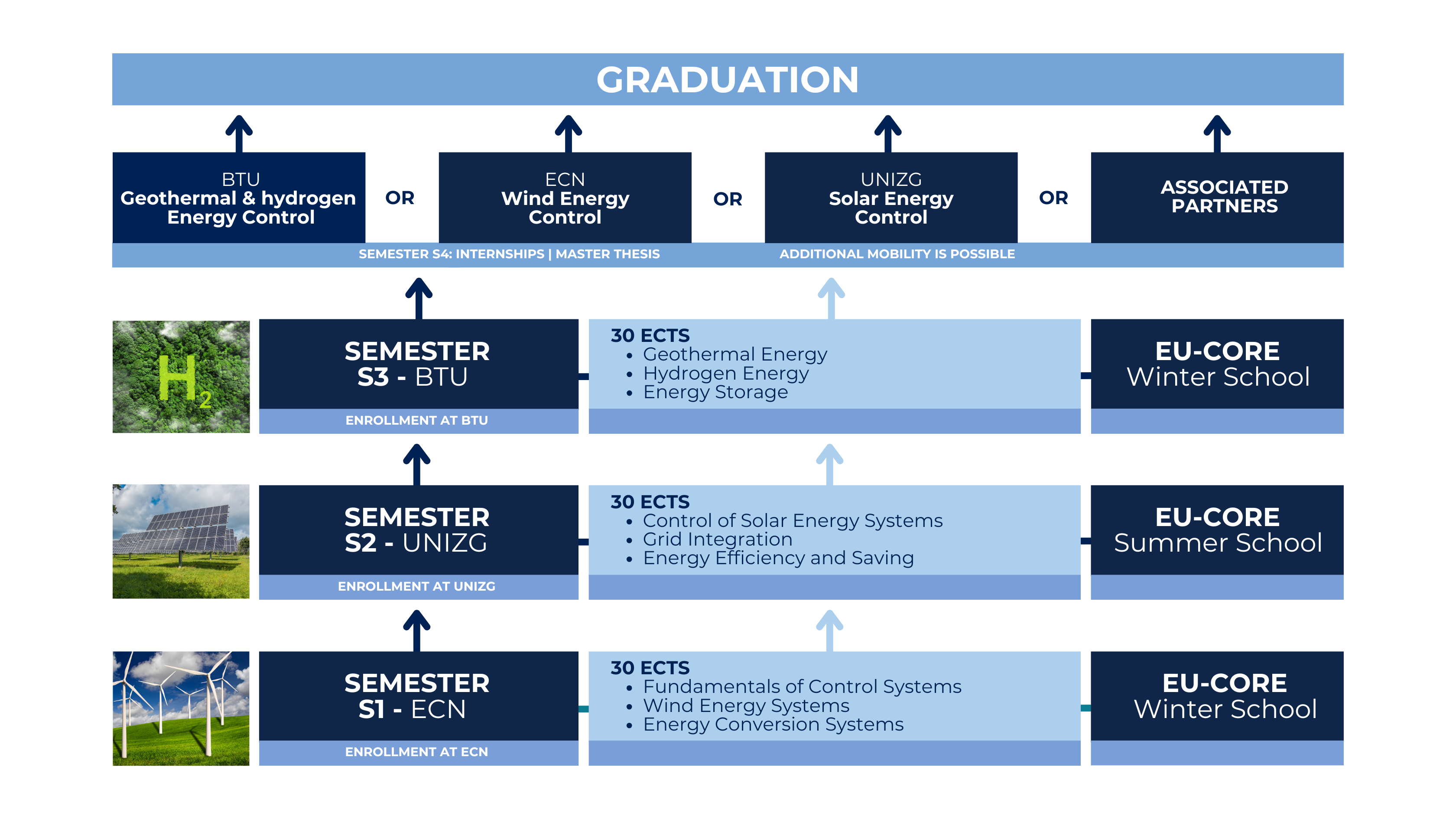 GRADUATION

BTU
Geothermal & hydrogen Energy Control

OR

ECN
Wind Energy Control

OR

UNIZG
Solar Energy Control

OR

ASSOCIATED PARTNERS

SEMESTER S4: INTERNSHIPS | MASTER THESIS

ADDITIONAL MOBILITY IS POSSIBLE

$H_2$

SEMESTER
S3 - BTU

ENROLLMENT AT BTU

30 ECTS
• Geothermal Energy
• Hydrogen Energy
• Energy Storage

EU-CORE
Winter School

SEMESTER
S2 - UNIZG

ENROLLMENT AT UNIZG

30 ECTS
• Control of Solar Energy Systems
• Grid Integration
• Energy Efficiency and Saving

EU-CORE
Summer School

SEMESTER
S1 - ECN

ENROLLMENT AT ECN

30 ECTS
• Fundamentals of Control Systems
• Wind Energy Systems
• Energy Conversion Systems

EU-CORE
Winter School